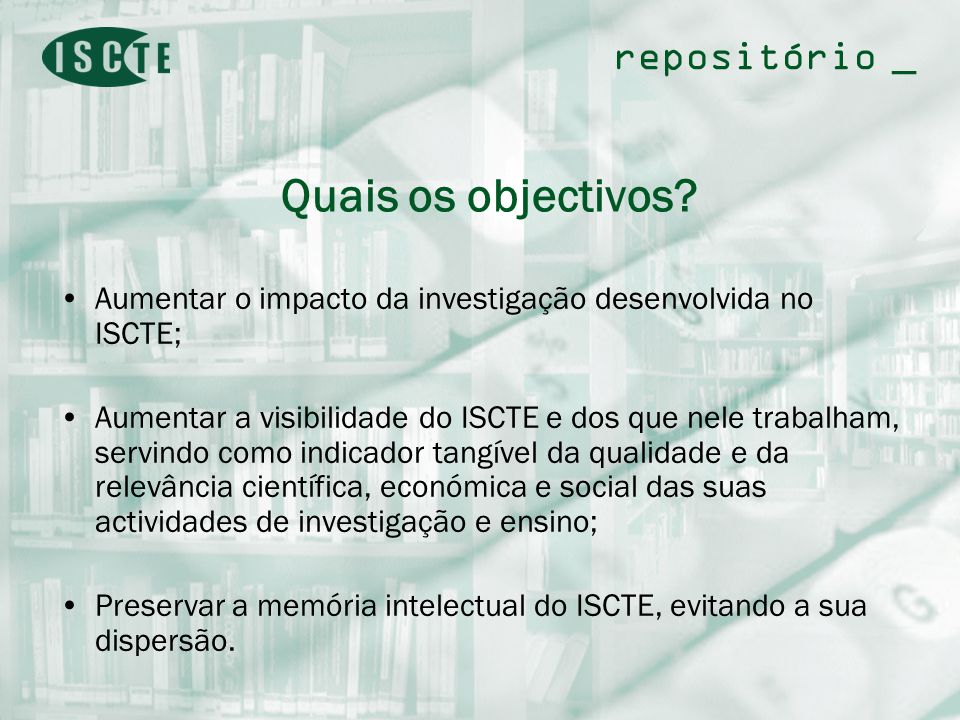 ISCTE

repositório _

Quais os objectivos?

• Aumentar o impacto da investigação desenvolvida no ISCTE;

• Aumentar a visibilidade do ISCTE e dos que nele trabalham, servindo como indicador tangível da qualidade e da relevância científica, económica e social das suas actividades de investigação e ensino;

• Preservar a memória intelectual do ISCTE, evitando a sua dispersão.